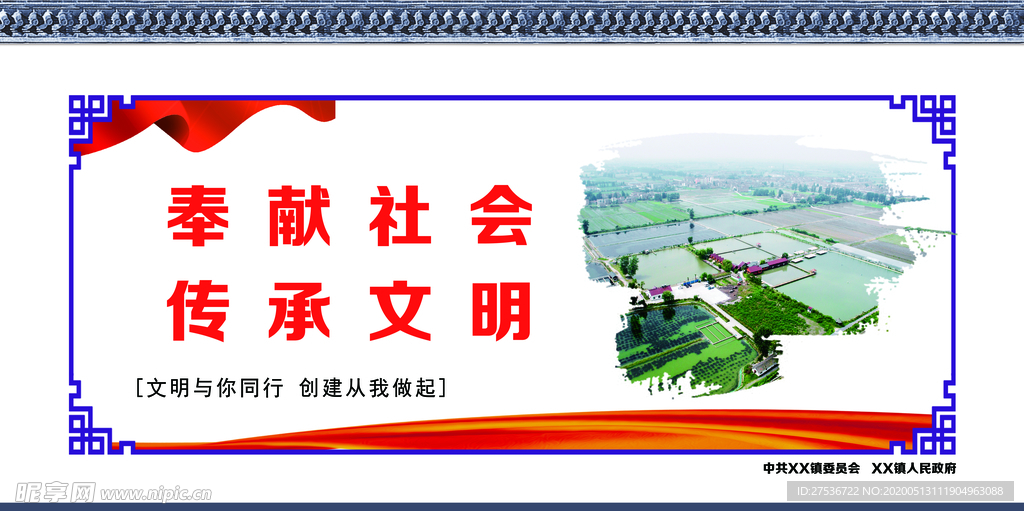 奉献社会
传承文明

[文明与你同行 创建从我做起]

中共XX镇委员会 XX镇人民政府

昵享网 www.nipic.cn

ID:27536722 NO:20200513111904963088